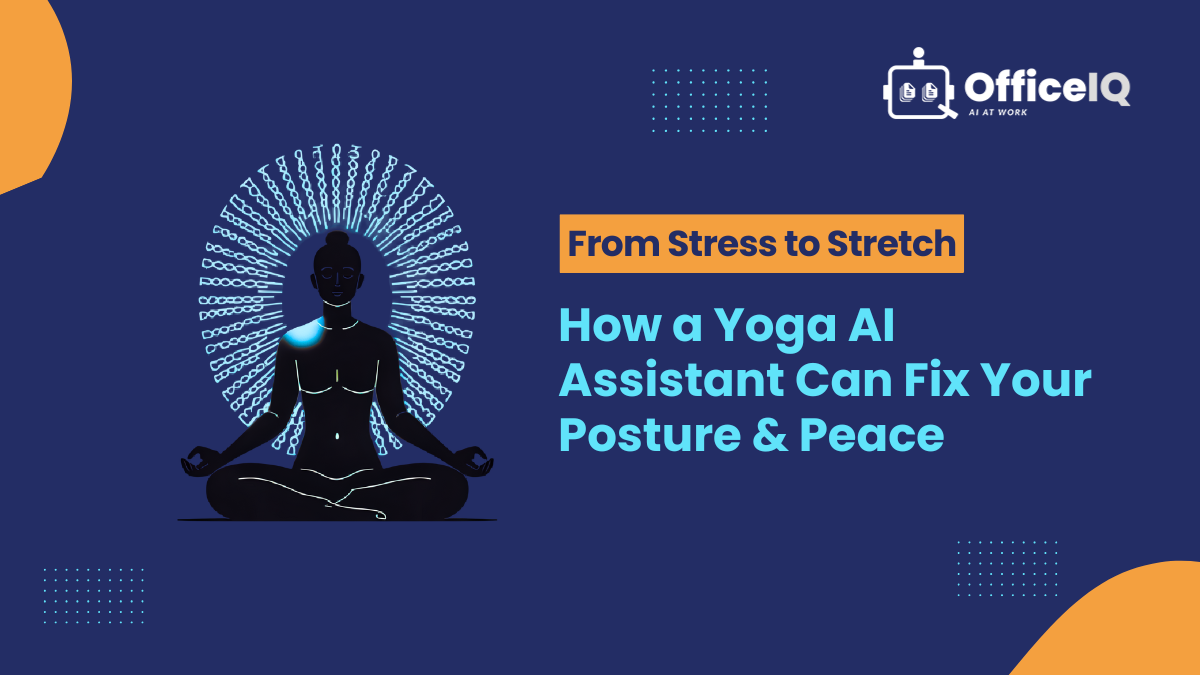 OfficeIQ
AI AT WORK

From Stress to Stretch

How a Yoga AI Assistant Can Fix Your Posture & Peace